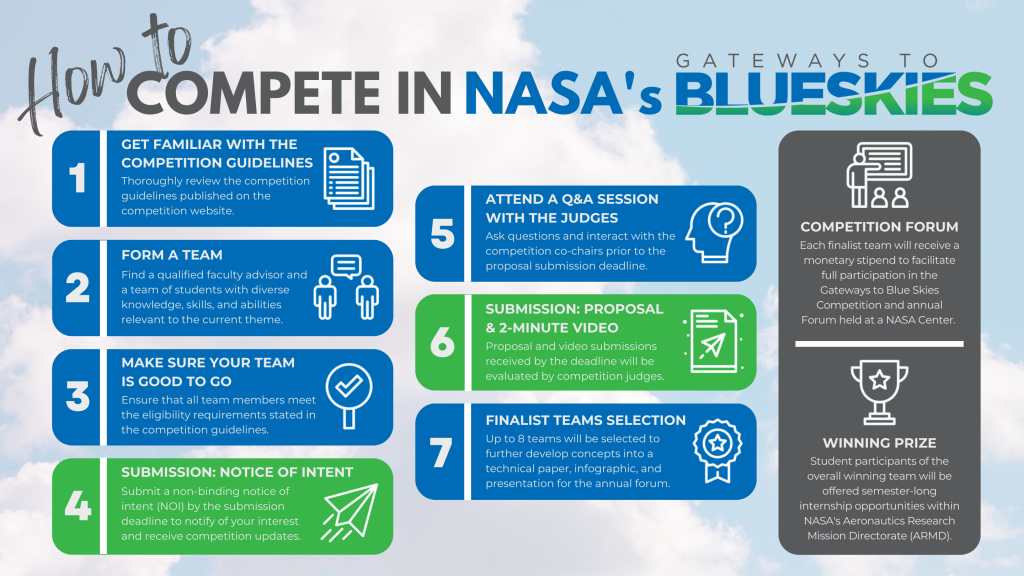 How to COMPETE IN NASA's GATEWAYS TO BLUESKIES

1 GET FAMILIAR WITH THE COMPETITION GUIDELINES
Thoroughly review the competition guidelines published on the competition website.

2 FORM A TEAM
Find a qualified faculty advisor and a team of students with diverse knowledge, skills, and abilities relevant to the current theme.

3 MAKE SURE YOUR TEAM IS GOOD TO GO
Ensure that all team members meet the eligibility requirements stated in the competition guidelines.

4 SUBMISSION: NOTICE OF INTENT
Submit a non-binding notice of intent (NOI) by the submission deadline to notify of your interest and receive competition updates.

5 ATTEND A Q&A SESSION WITH THE JUDGES
Ask questions and interact with the competition co-chairs prior to the proposal submission deadline.

6 SUBMISSION: PROPOSAL & 2-MINUTE VIDEO
Proposal and video submissions received by the deadline will be evaluated by competition judges.

7 FINALIST TEAMS SELECTION
Up to 8 teams will be selected to further develop concepts into a technical paper, infographic, and presentation for the annual forum.

COMPETITION FORUM
Each finalist team will receive a monetary stipend to facilitate full participation in the Gateways to Blue Skies Competition and annual Forum held at a NASA Center.

WINNING PRIZE
Student participants of the overall winning team will be offered semester-long internship opportunities within NASA's Aeronautics Research Mission Directorate (ARMD).